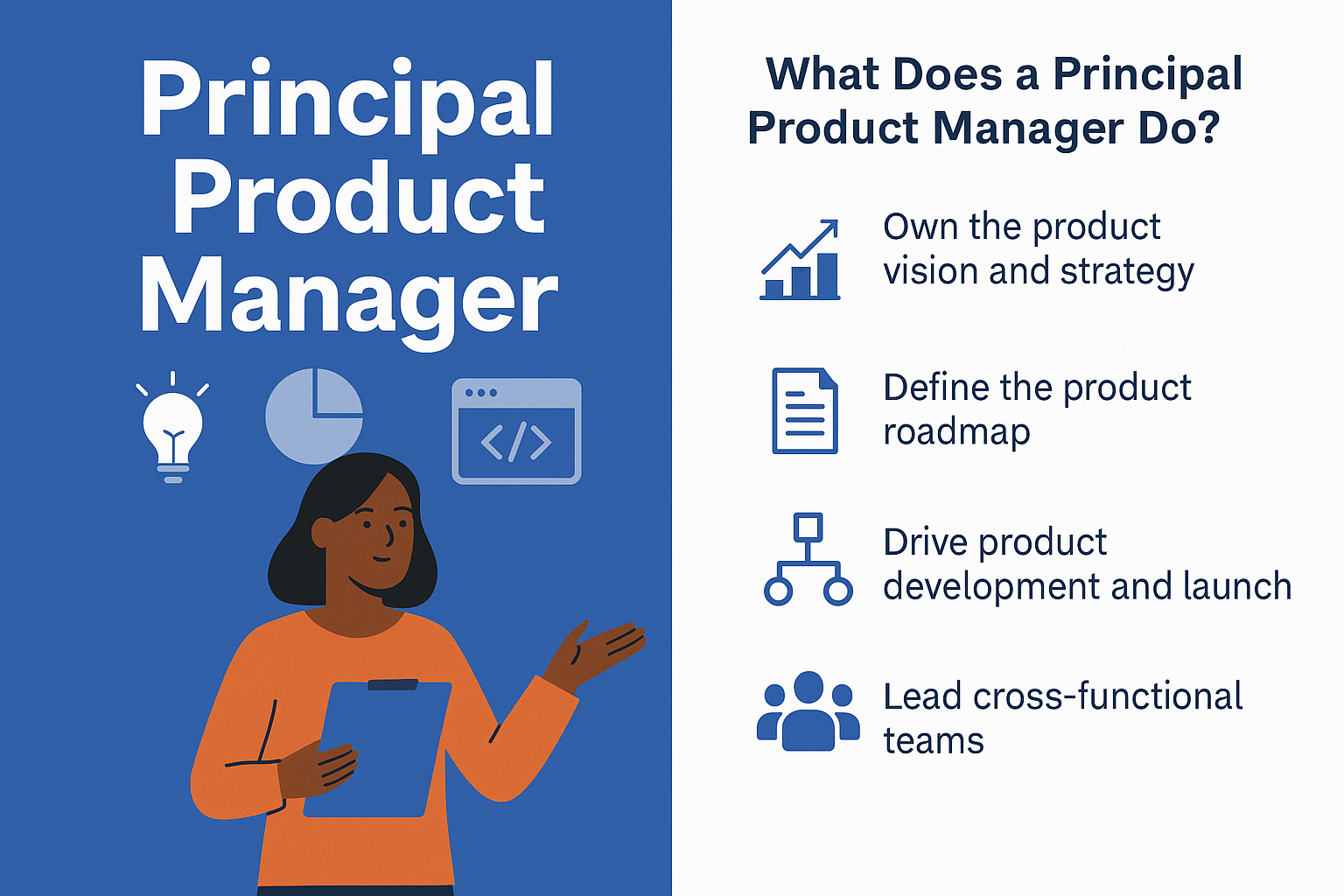 Principal Product Manager

</>

What Does a Principal Product Manager Do?

Own the product vision and strategy

Define the product roadmap

Drive product development and launch

Lead cross-functional teams